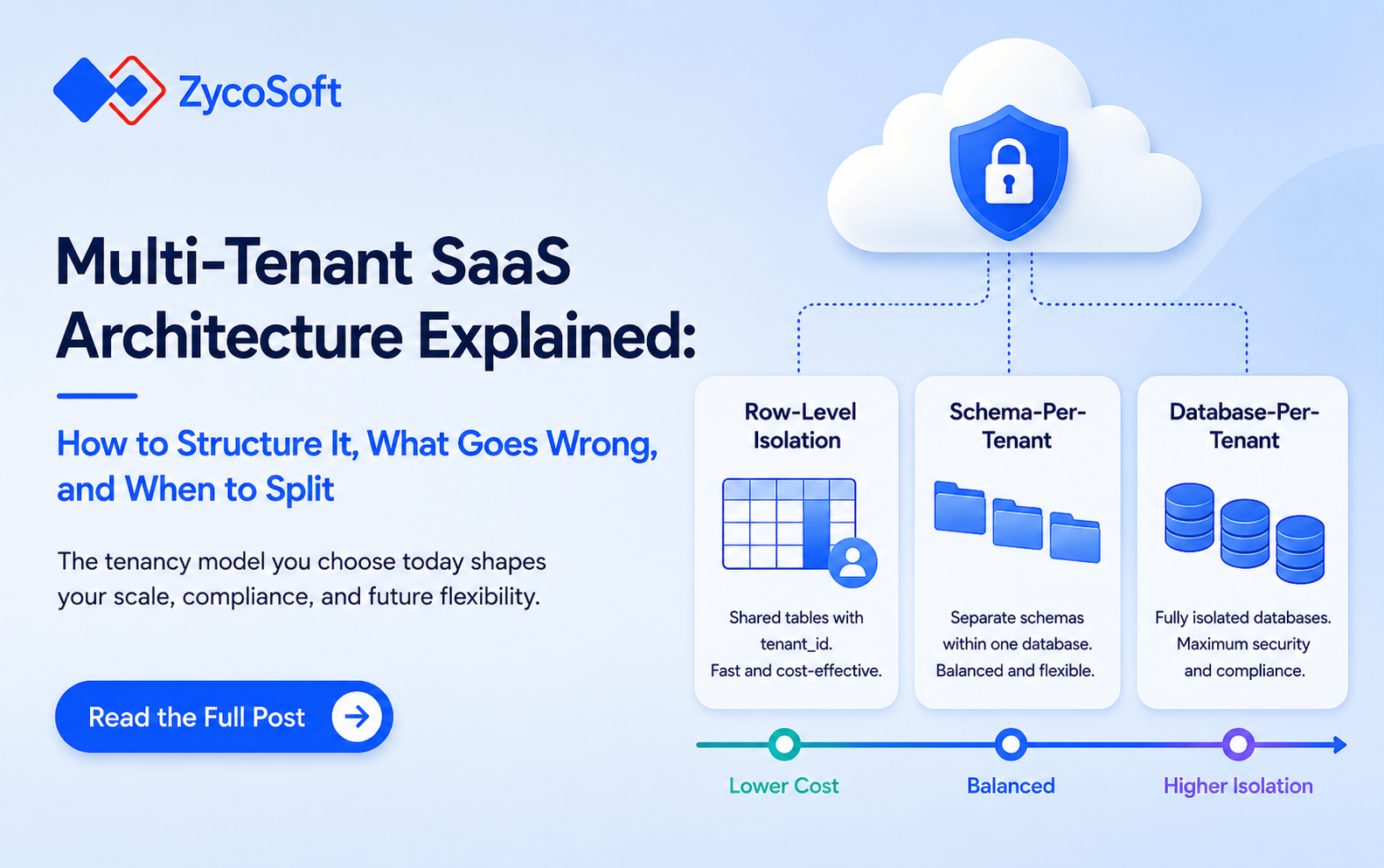 ZycoSoft

Multi-Tenant SaaS Architecture Explained:

How to Structure It, What Goes Wrong, and When to Split

The tenancy model you choose today shapes your scale, compliance, and future flexibility.

Read the Full Post

Row-Level Isolation

Shared tables with tenant_id. Fast and cost-effective.

Schema-Per-Tenant

Separate schemas within one database. Balanced and flexible.

Database-Per-Tenant

Fully isolated databases. Maximum security and compliance.

Lower Cost

Balanced

Higher Isolation